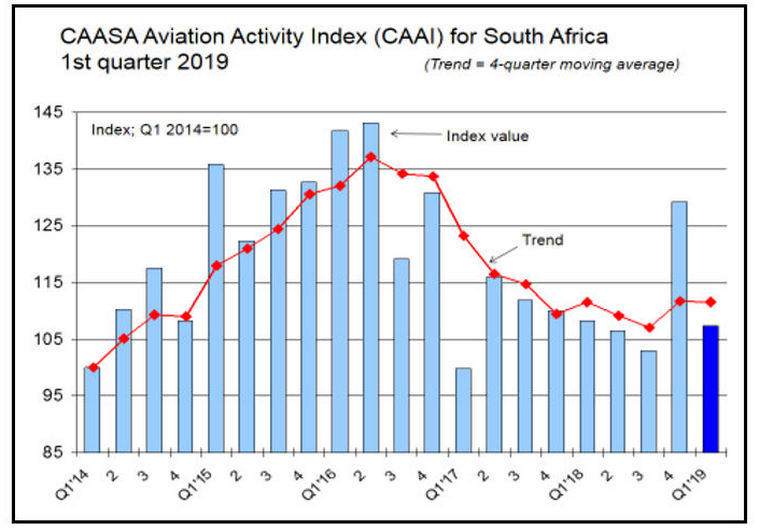 CAASA Aviation Activity Index (CAAI) for South Africa
1st quarter 2019

(Trend = 4-quarter moving average)

Index; Q1 2014=100

Index value

Trend

145
135
125
115
105
95
85

Q1'14 2 3 4 Q1'15 2 3 4 Q1'16 2 3 4 Q1'17 2 3 4 Q1'18 2 3 4 Q1'19